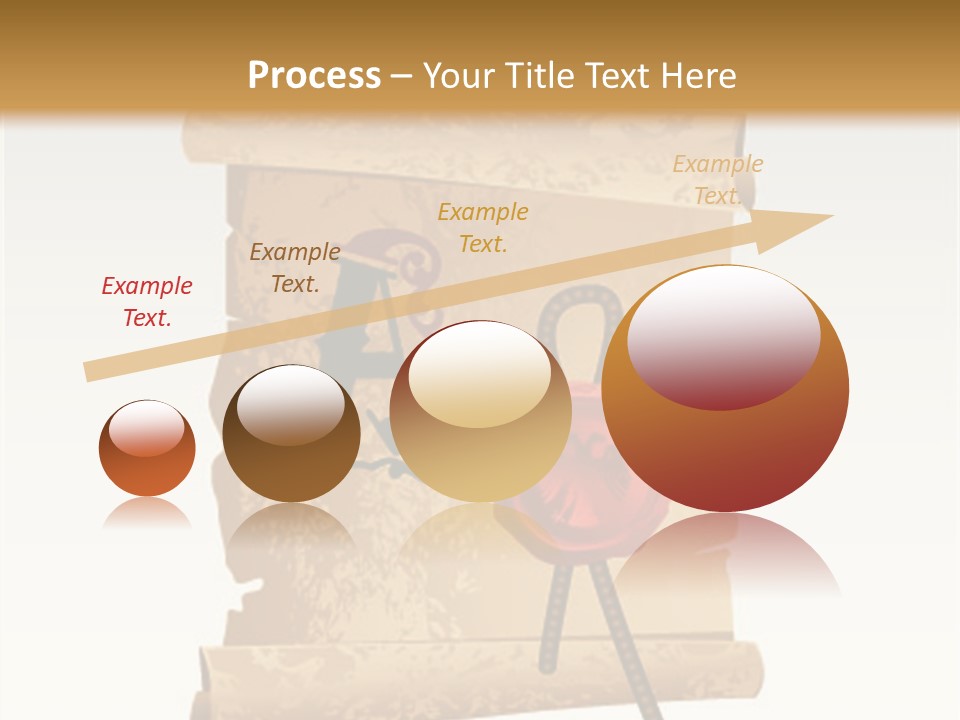 Process – Your Title Text Here

Example Text.

Example Text.

Example Text.

Example Text.